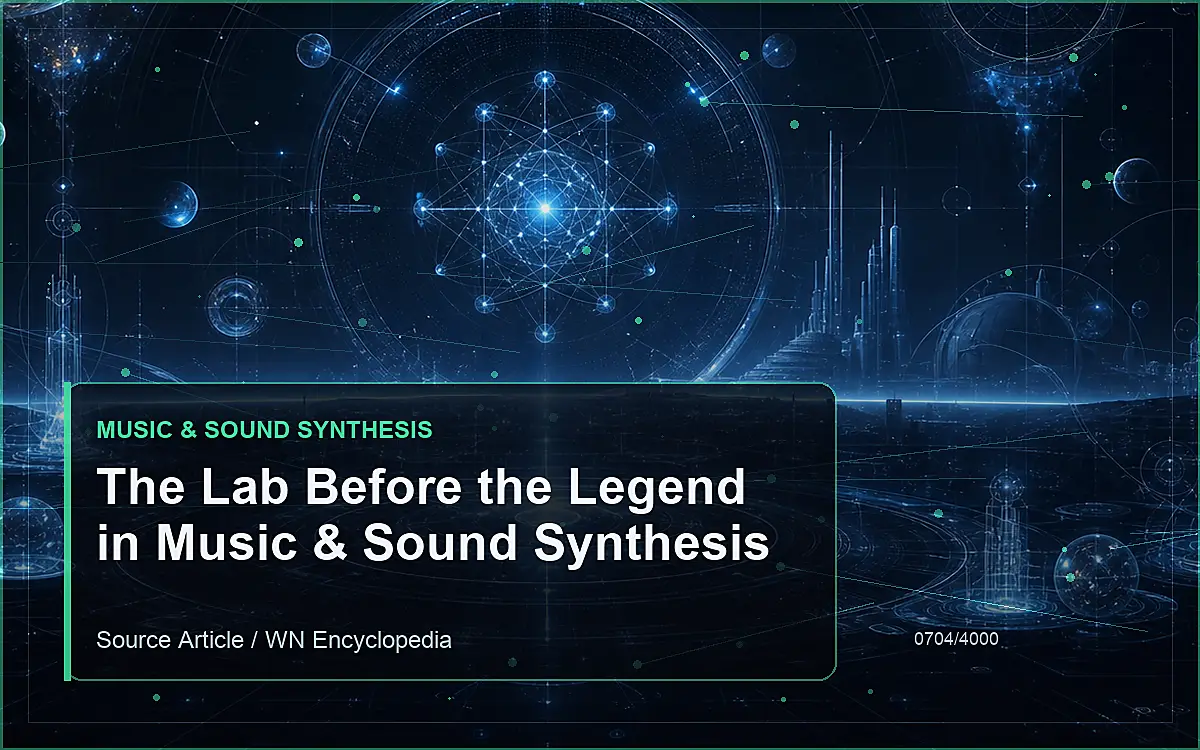 MUSIC & SOUND SYNTHESIS

The Lab Before the Legend in Music & Sound Synthesis

Source Article / WN Encyclopedia

0704/4000